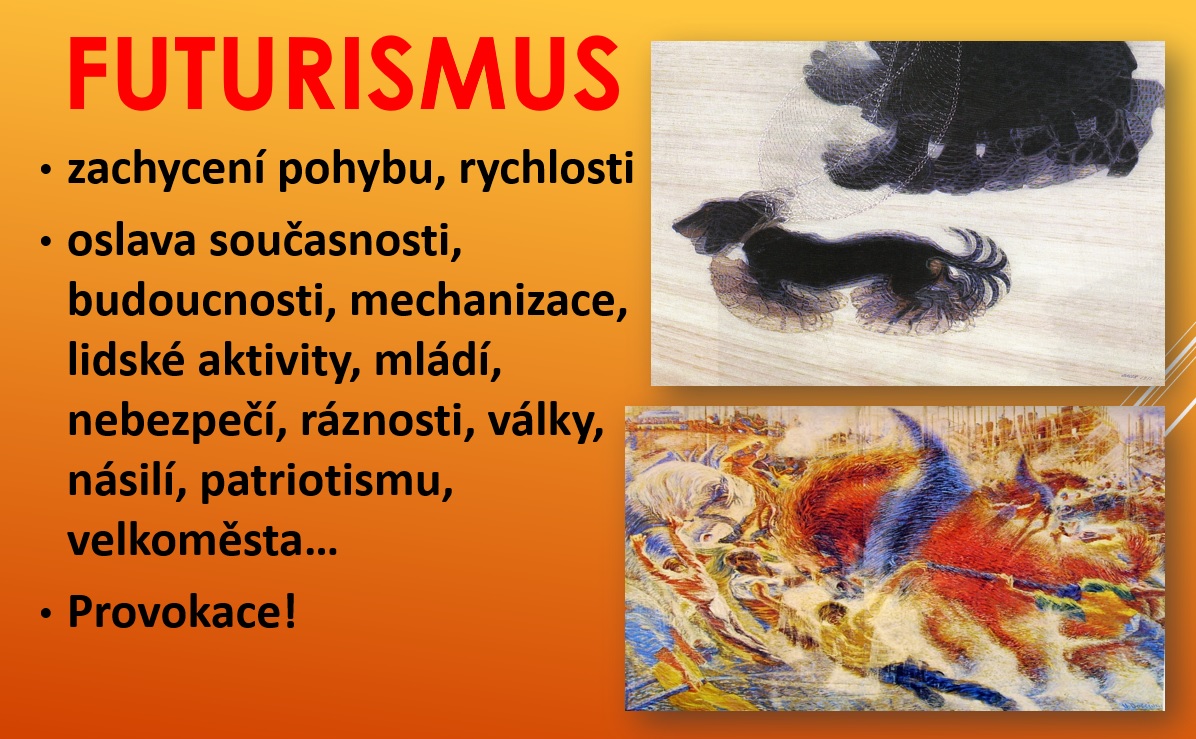 FUTURISMUS

• zachycení pohybu, rychlosti

• oslava současnosti, budoucnosti, mechanizace, lidské aktivity, mládí, nebezpečí, ráznosti, války, násilí, patriotismu, velkoměsta…

• Provokace!